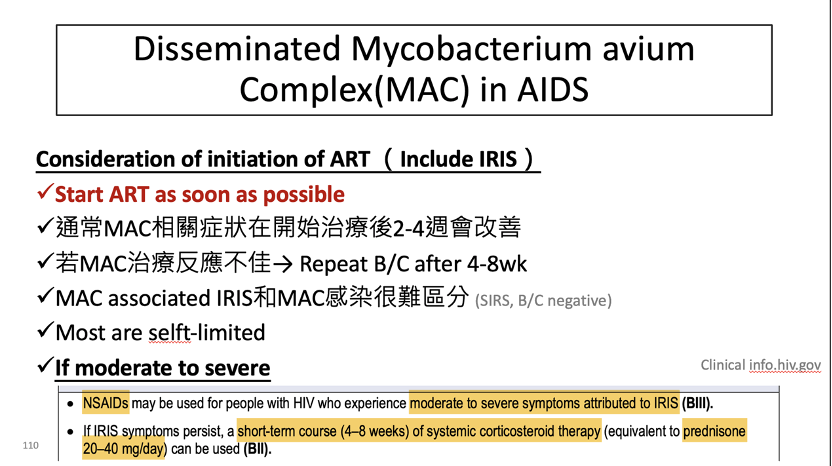 Disseminated Mycobacterium avium Complex(MAC) in AIDS

Consideration of initiation of ART （Include IRIS）

✓Start ART as soon as possible

✓通常MAC相關症狀在開始治療後2-4週會改善

✓若MAC治療反應不佳→ Repeat B/C after 4-8wk

✓MAC associated IRIS和MAC感染很難區分 (SIRS, B/C negative)

✓Most are selft-limited

✓If moderate to severe

Clinical info.hiv.gov

• NSAIDs may be used for people with HIV who experience moderate to severe symptoms attributed to IRIS (BIII).

• If IRIS symptoms persist, a short-term course (4–8 weeks) of systemic corticosteroid therapy (equivalent to prednisone 20–40 mg/day) can be used (BII).

110